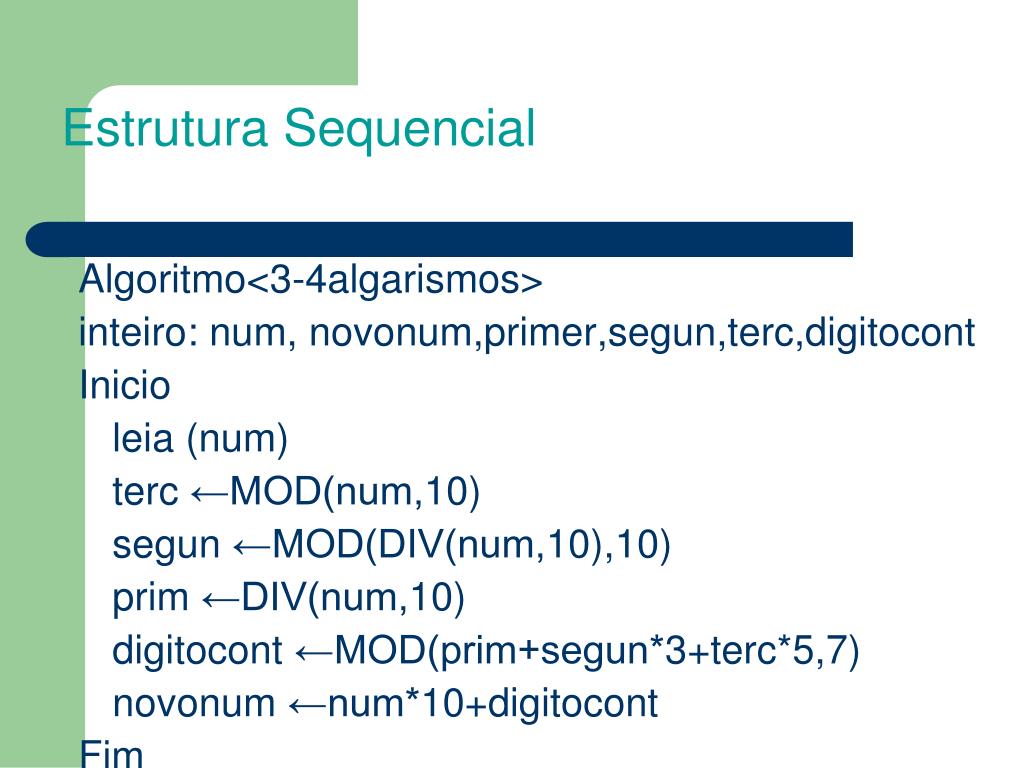 Estrutura Sequencial

Algoritmo<3-4algarismos>
inteiro: num, novonum,primer,segun,terc,digitocont
Inicio
leia (num)
terc ←MOD(num,10)
segun ←MOD(DIV(num,10),10)
prim ←DIV(num,10)
digitocont ←MOD(prim+segun*3+terc*5,7)
novonum ←num*10+digitocont
Fim